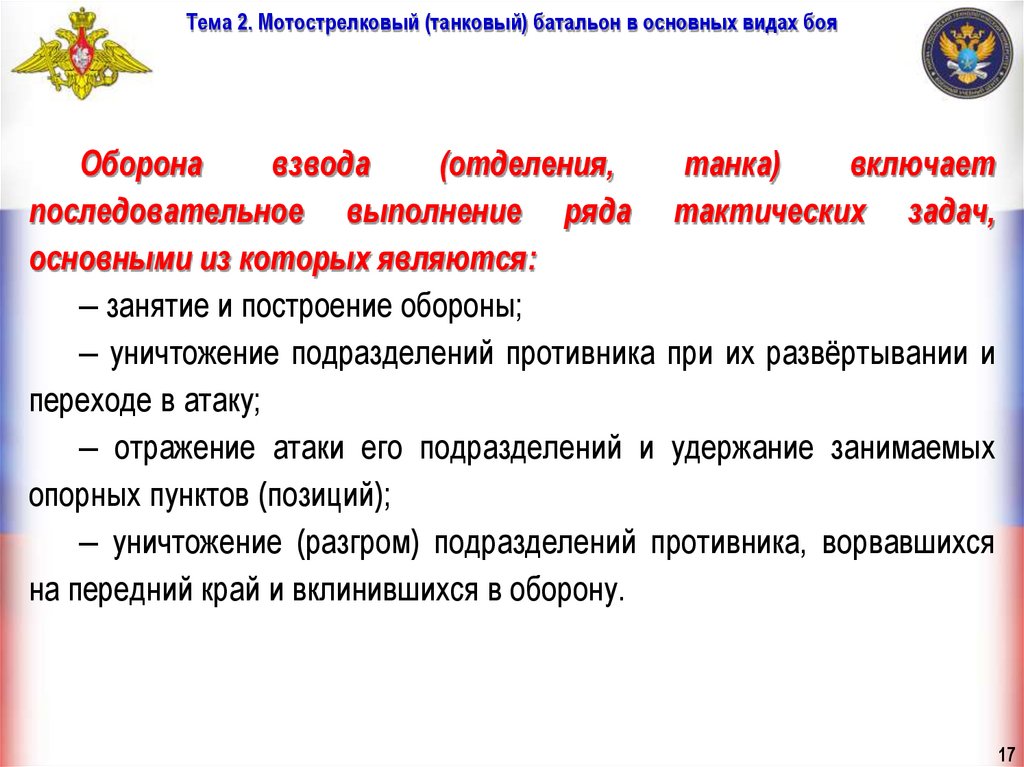 Тема 2. Мотострелковый (танковый) батальон в основных видах боя

Оборона взвода (отделения, танка) включает последовательное выполнение ряда тактических задач, основными из которых являются:

– занятие и построение обороны;

– уничтожение подразделений противника при их развёртывании и переходе в атаку;

– отражение атаки его подразделений и удержание занимаемых опорных пунктов (позиций);

– уничтожение (разгром) подразделений противника, ворвавшихся на передний край и вклинившихся в оборону.

17